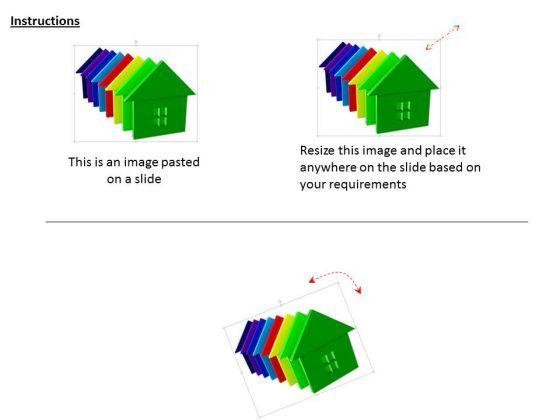 Instructions

This is an image pasted on a slide

Resize this image and place it anywhere on the slide based on your requirements